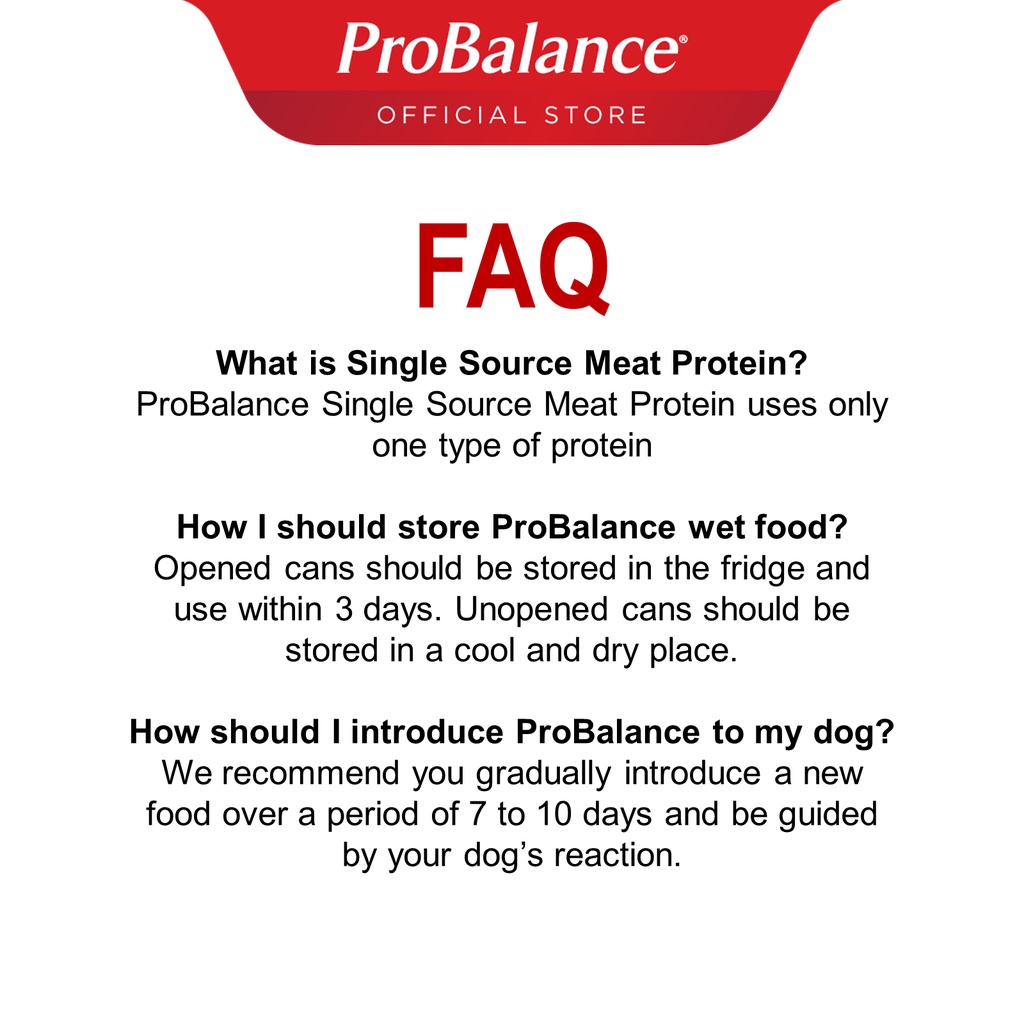 ProBalance®
OFFICIAL STORE

FAQ

What is Single Source Meat Protein?
ProBalance Single Source Meat Protein uses only one type of protein

How I should store ProBalance wet food?
Opened cans should be stored in the fridge and use within 3 days. Unopened cans should be stored in a cool and dry place.

How should I introduce ProBalance to my dog?
We recommend you gradually introduce a new food over a period of 7 to 10 days and be guided by your dog's reaction.